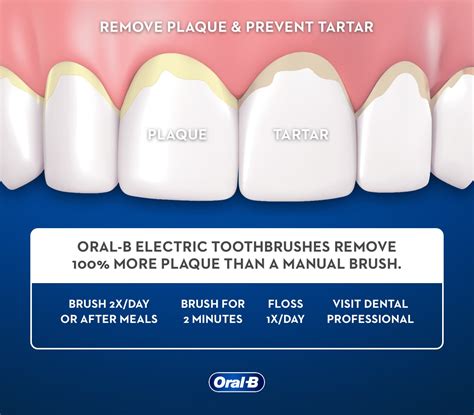 REMOVE PLAQUE & PREVENT TARTAR

PLAQUE

TARTAR

ORAL-B ELECTRIC TOOTHBRUSHES REMOVE 100% MORE PLAQUE THAN A MANUAL BRUSH.

BRUSH 2X/DAY OR AFTER MEALS

BRUSH FOR 2 MINUTES

FLOSS 1X/DAY

VISIT DENTAL PROFESSIONAL

Oral-B